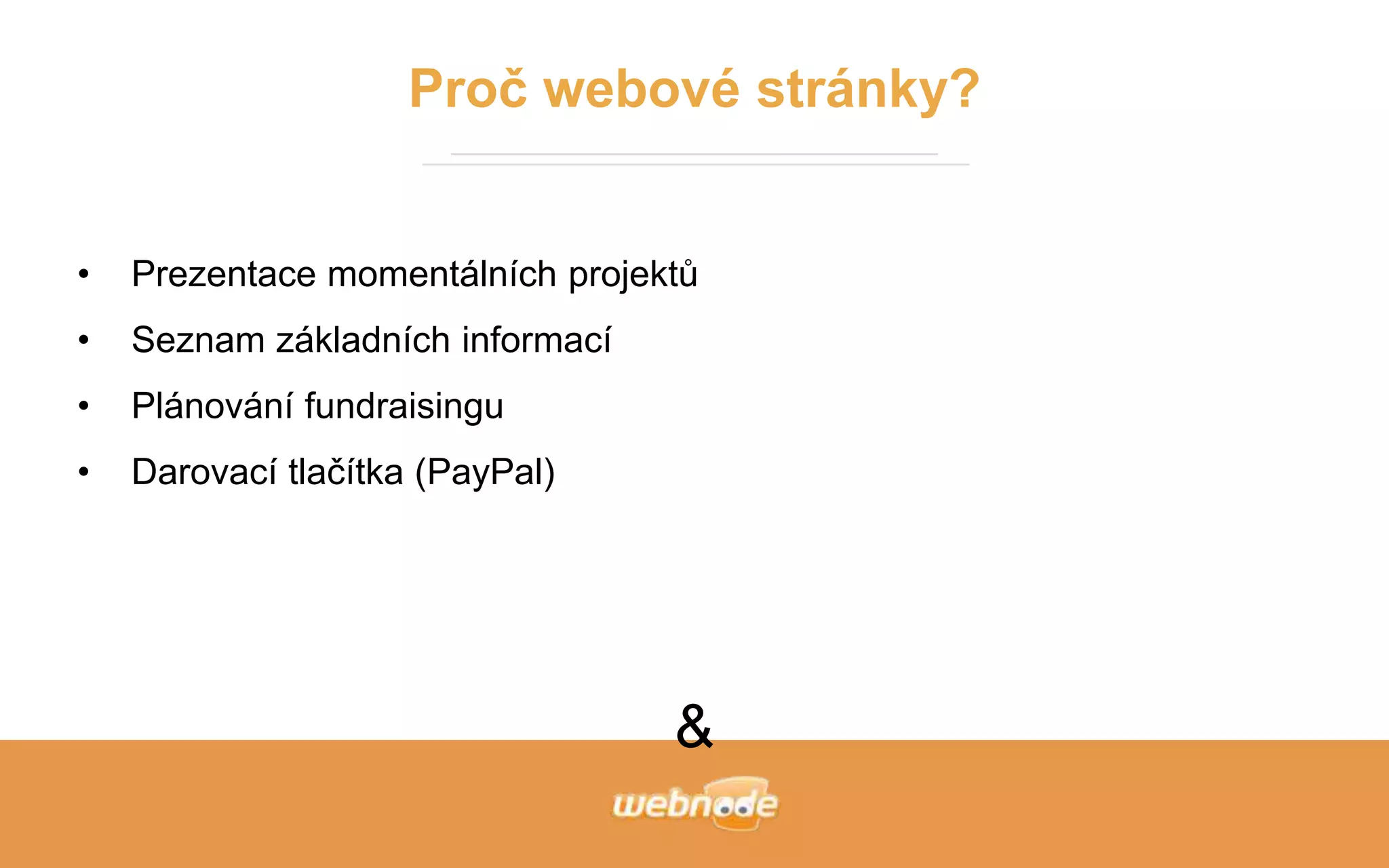 Proč webové stránky?

• Prezentace momentálních projektů
• Seznam základních informací
• Plánování fundraisingu
• Darovací tlačítka (PayPal)

&

webnode